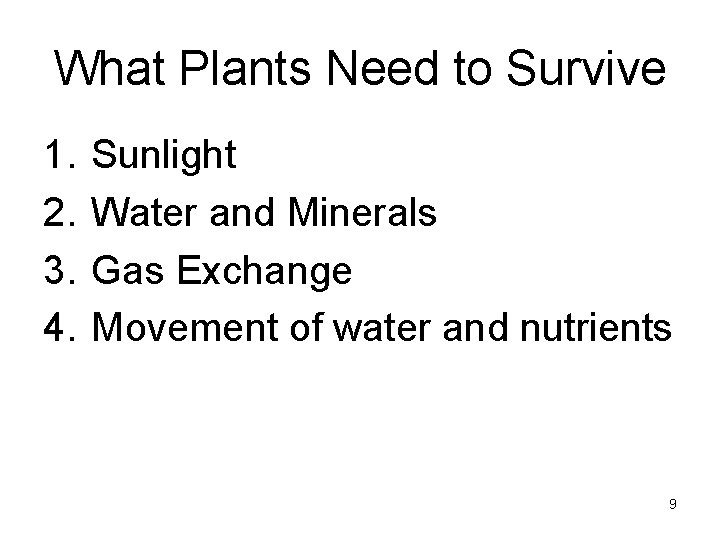 What Plants Need to Survive

1. Sunlight
2. Water and Minerals
3. Gas Exchange
4. Movement of water and nutrients

9